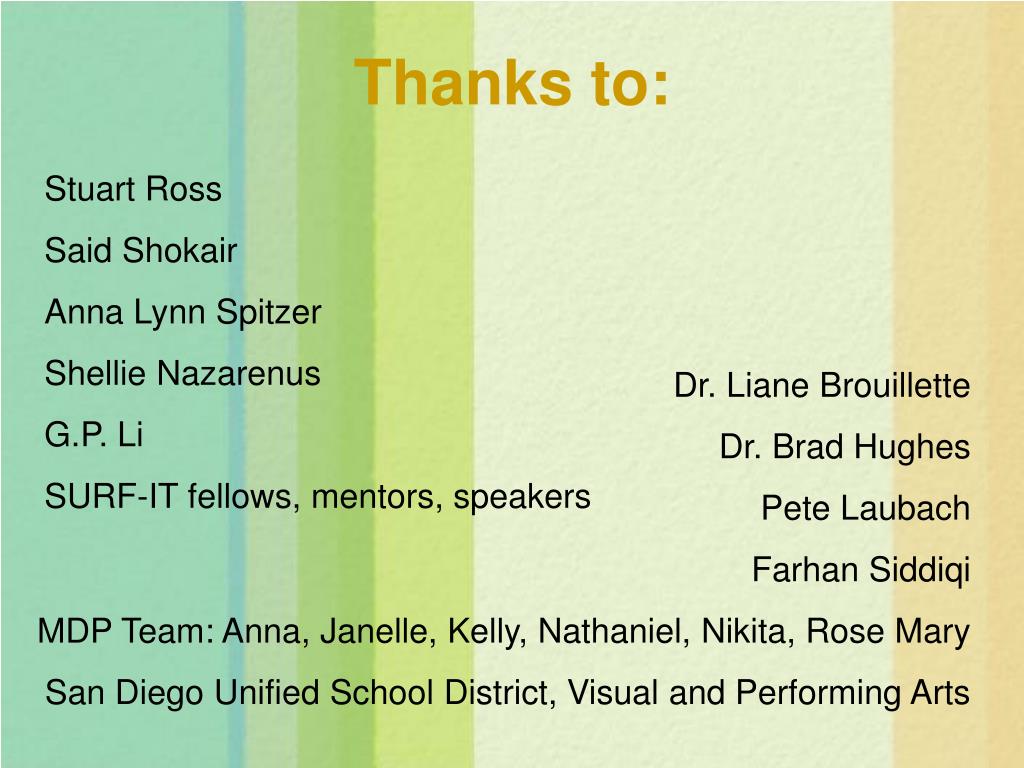 Thanks to:

Stuart Ross

Said Shokair

Anna Lynn Spitzer

Shellie Nazarenus

G.P. Li

SURF-IT fellows, mentors, speakers

Dr. Liane Brouillette

Dr. Brad Hughes

Pete Laubach

Farhan Siddiqi

MDP Team: Anna, Janelle, Kelly, Nathaniel, Nikita, Rose Mary

San Diego Unified School District, Visual and Performing Arts